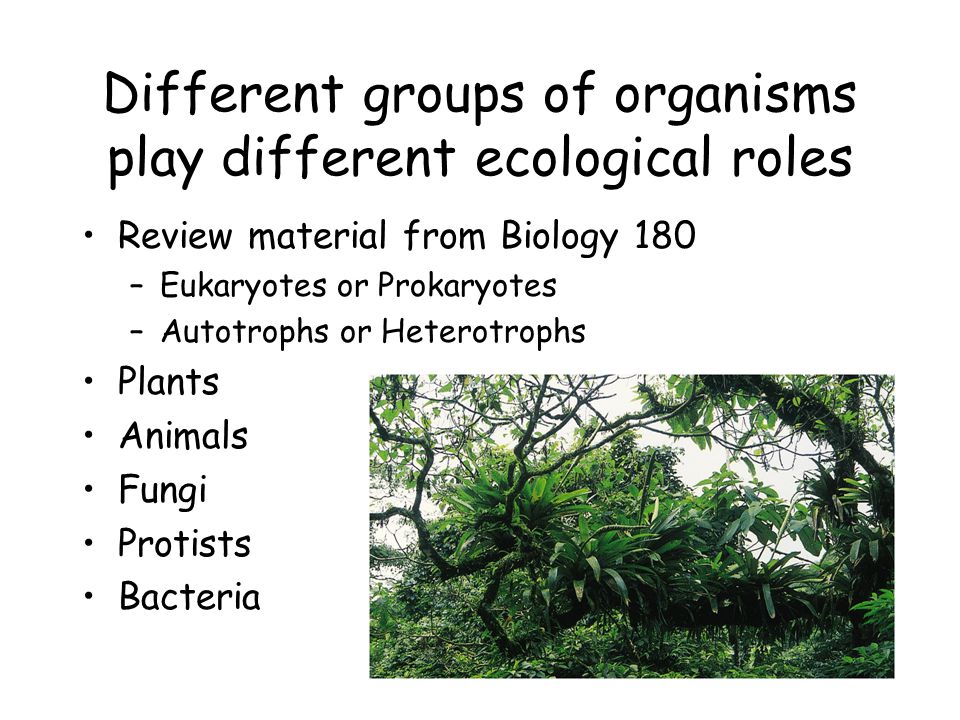 Different groups of organisms play different ecological roles

• Review material from Biology 180
  – Eukaryotes or Prokaryotes
  – Autotrophs or Heterotrophs
• Plants
• Animals
• Fungi
• Protists
• Bacteria